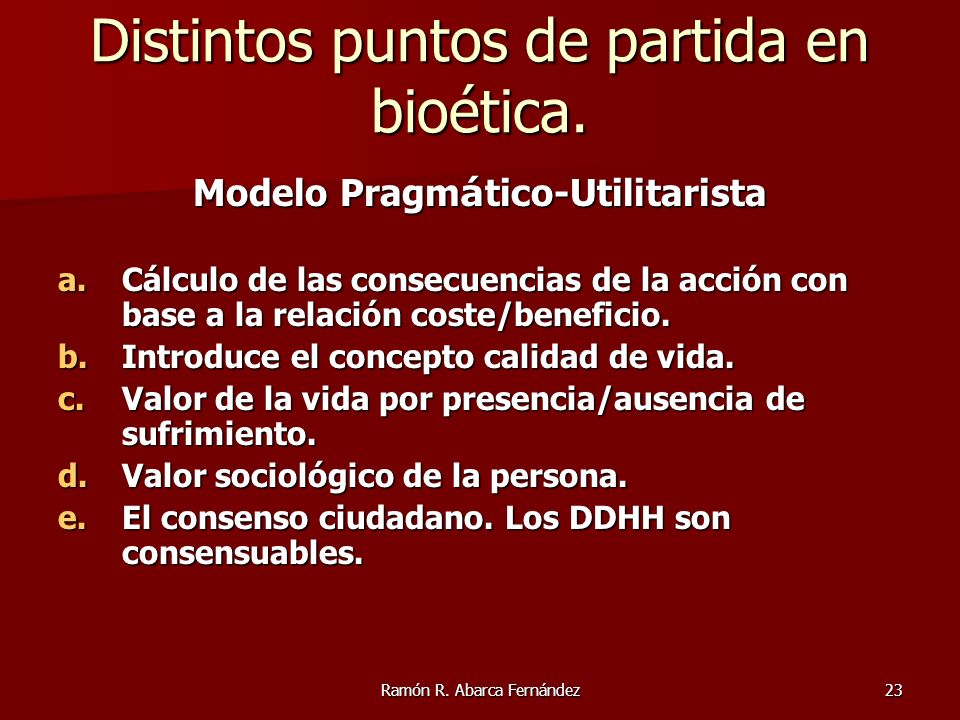 Distintos puntos de partida en bioética.

Modelo Pragmático-Utilitarista

a. Cálculo de las consecuencias de la acción con base a la relación coste/beneficio.
b. Introduce el concepto calidad de vida.
c. Valor de la vida por presencia/ausencia de sufrimiento.
d. Valor sociológico de la persona.
e. El consenso ciudadano. Los DDHH son consensuables.

Ramón R. Abarca Fernández

23